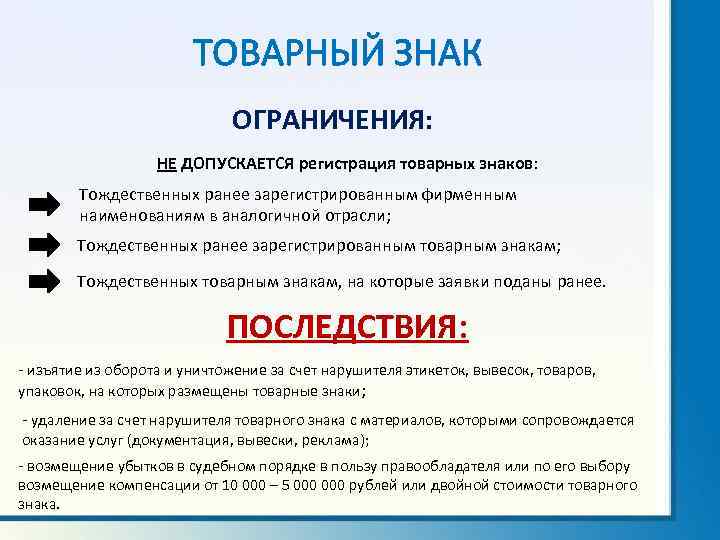 ТОВАРНЫЙ ЗНАК

ОГРАНИЧЕНИЯ:

НЕ ДОПУСКАЕТСЯ регистрация товарных знаков:

Тождественных ранее зарегистрированным фирменным наименованиям в аналогичной отрасли;

Тождественных ранее зарегистрированным товарным знакам;

Тождественных товарным знакам, на которые заявки поданы ранее.

ПОСЛЕДСТВИЯ:

- изъятие из оборота и уничтожение за счет нарушителя этикеток, вывесок, товаров, упаковок, на которых размещены товарные знаки;

- удаление за счет нарушителя товарного знака с материалов, которыми сопровождается оказание услуг (документация, вывески, реклама);

- возмещение убытков в судебном порядке в пользу правообладателя или по его выбору возмещение компенсации от 10 000 – 5 000 000 рублей или двойной стоимости товарного знака.